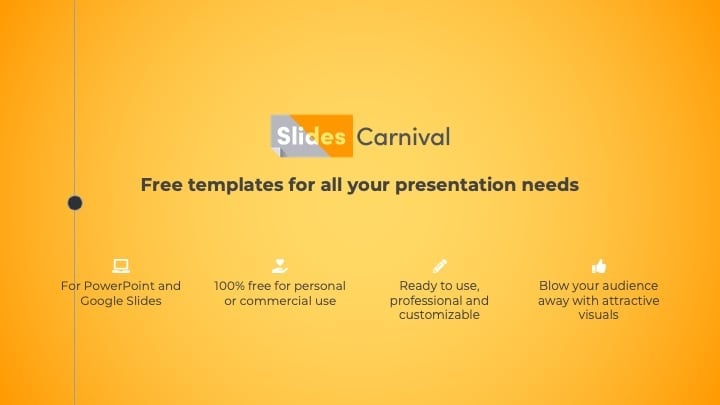 Slides Carnival

Free templates for all your presentation needs

For PowerPoint and Google Slides

100% free for personal or commercial use

Ready to use, professional and customizable

Blow your audience away with attractive visuals